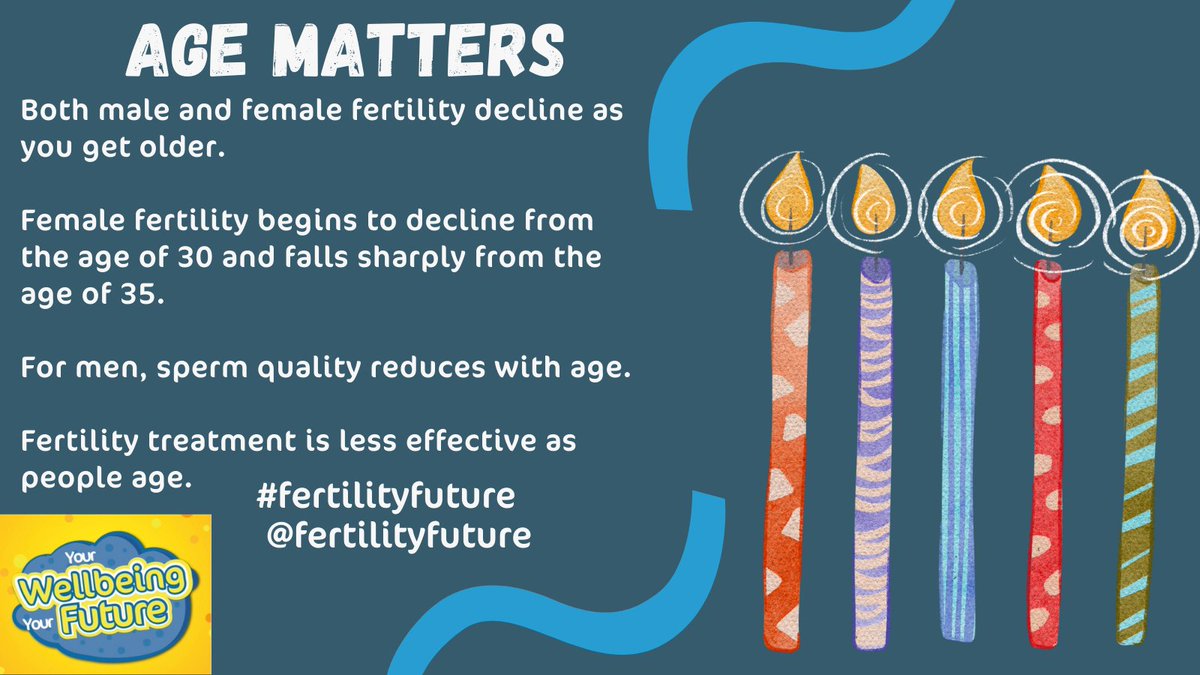 AGE MATTERS

Both male and female fertility decline as you get older.

Female fertility begins to decline from the age of 30 and falls sharply from the age of 35.

For men, sperm quality reduces with age.

Fertility treatment is less effective as people age.

#fertilityfuture
@fertilityfuture

Your Wellbeing Your Future